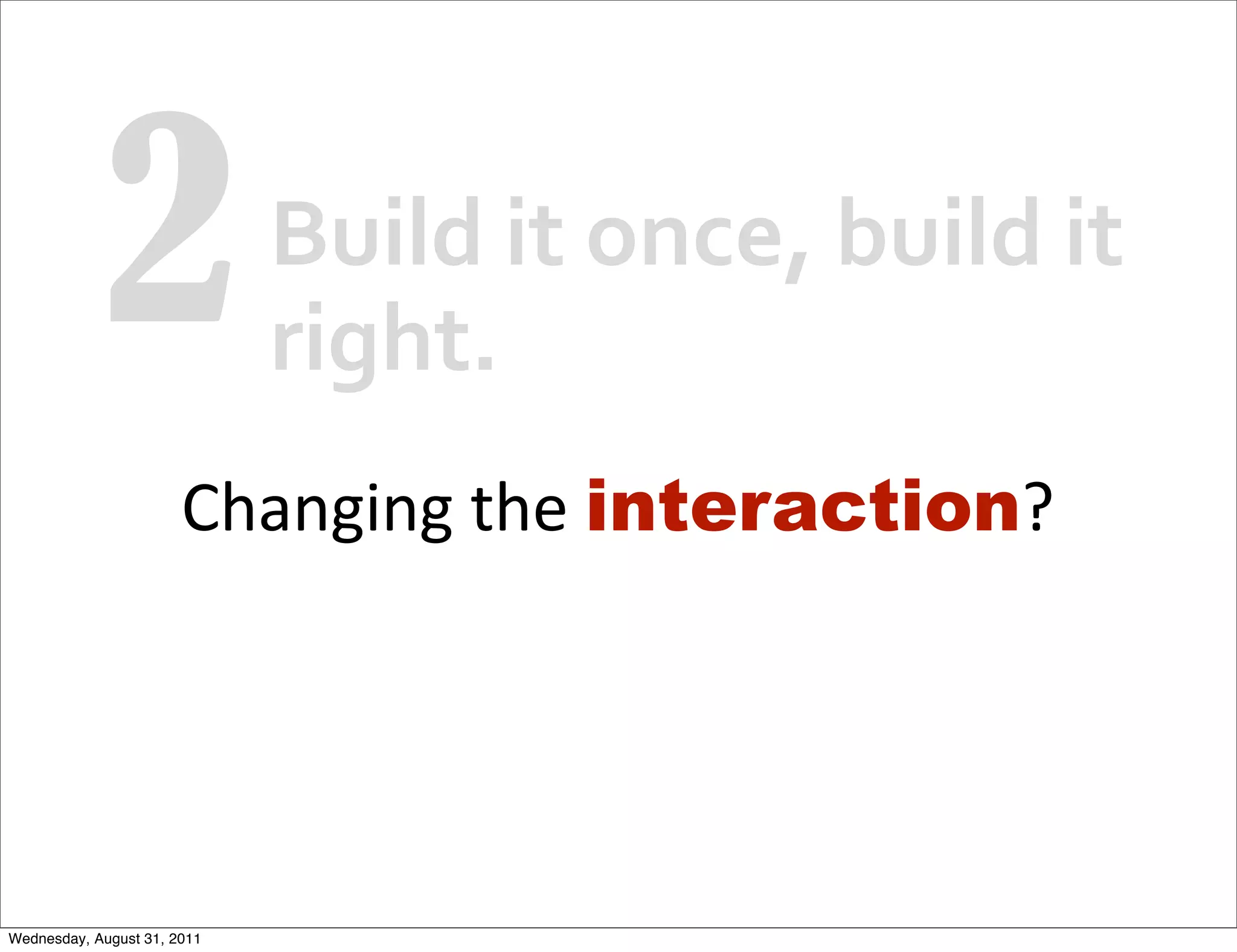 2 Build it once, build it right.

Changing the interaction?

Wednesday, August 31, 2011